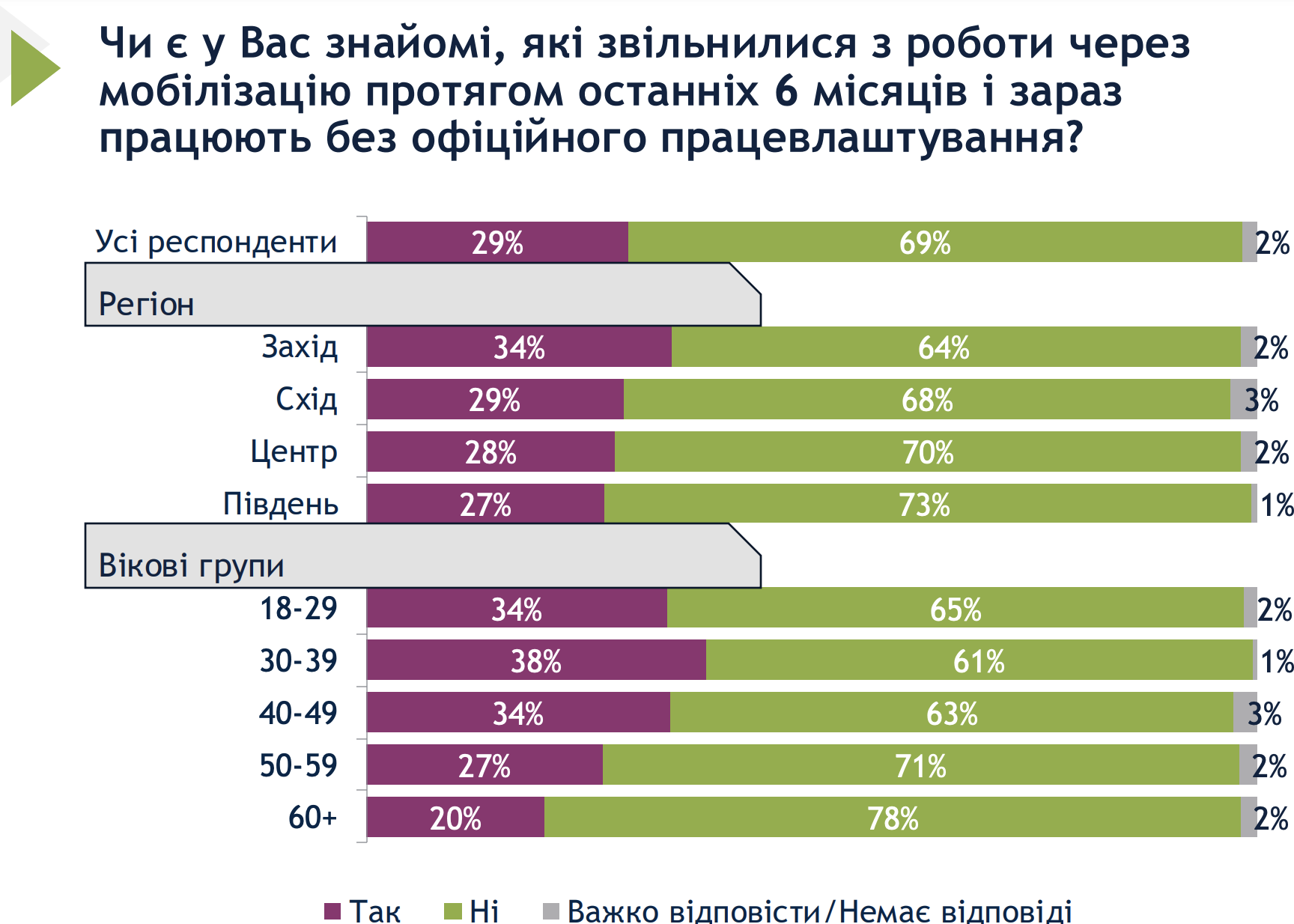 Чи є у Вас знайомі, які звільнилися з роботи через мобілізацію протягом останніх 6 місяців і зараз працюють без офіційного працевлаштування?

Усі респонденти 29% 69% 2%

Регіон

Захід 34% 64% 2%

Схід 29% 68% 3%

Центр 28% 70% 2%

Південь 27% 73% 1%

Вікові групи

18-29 34% 65% 2%

30-39 38% 61% 1%

40-49 34% 63% 3%

50-59 27% 71% 2%

60+ 20% 78% 2%

Так Ні Важко відповісти/Немає відповіді